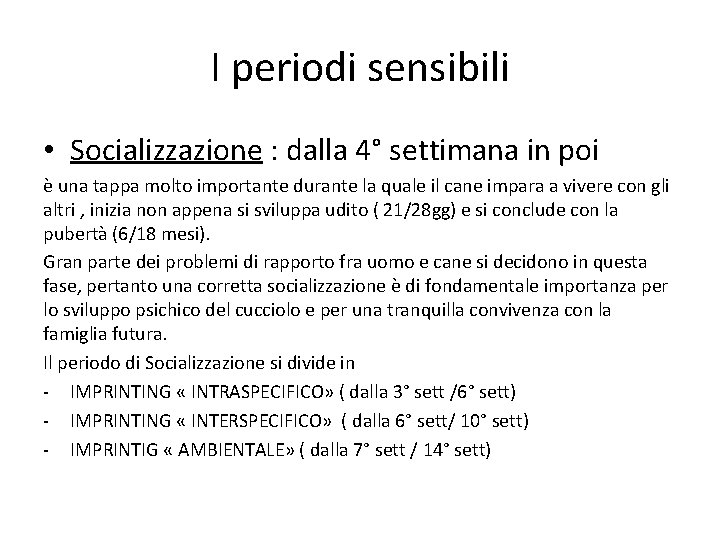 I periodi sensibili

• Socializzazione : dalla 4° settimana in poi

è una tappa molto importante durante la quale il cane impara a vivere con gli altri , inizia non appena si sviluppa udito ( 21/28gg) e si conclude con la pubertà (6/18 mesi).

Gran parte dei problemi di rapporto fra uomo e cane si decidono in questa fase, pertanto una corretta socializzazione è di fondamentale importanza per lo sviluppo psichico del cucciolo e per una tranquilla convivenza con la famiglia futura.

Il periodo di Socializzazione si divide in

- IMPRINTING « INTRASPECIFICO» ( dalla 3° sett /6° sett)
- IMPRINTING « INTERSPECIFICO» ( dalla 6° sett/ 10° sett)
- IMPRINTIG « AMBIENTALE» ( dalla 7° sett / 14° sett)